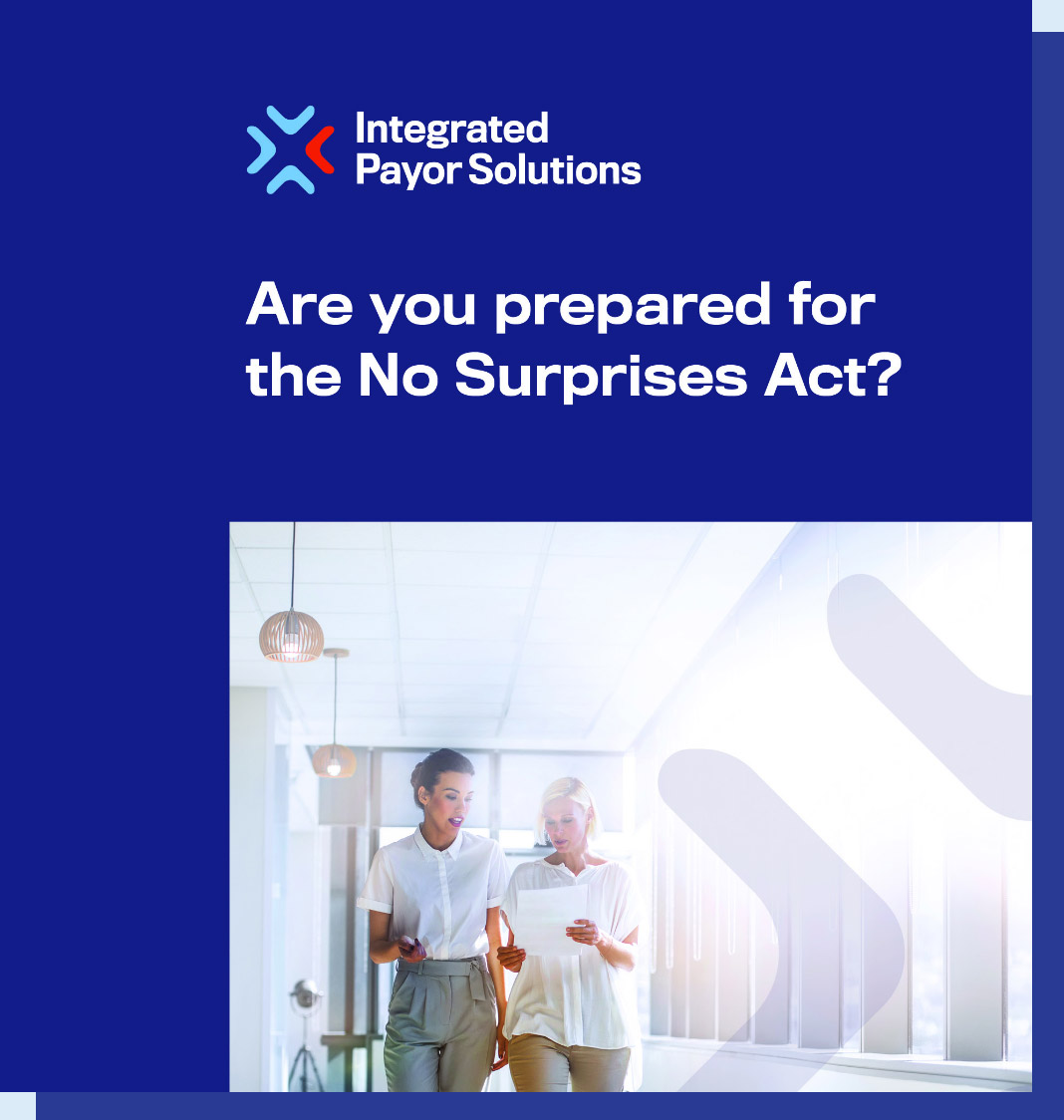 Integrated Payor Solutions

Are you prepared for the No Surprises Act?